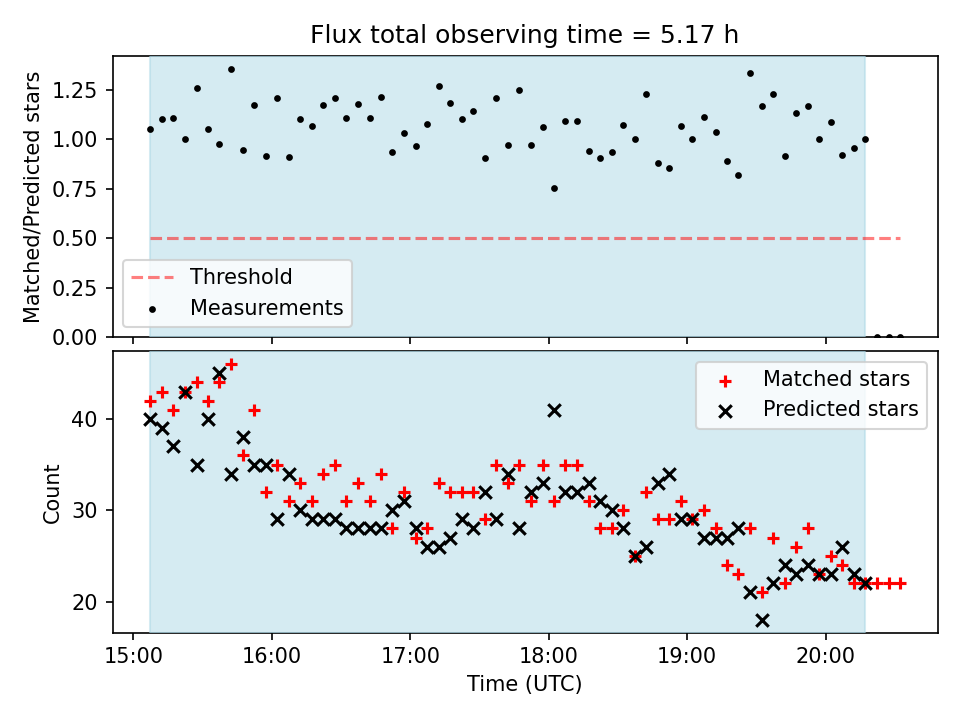 Flux total observing time = 5.17 h

Matched/Predicted stars

1.25
1.00
0.75
0.50
0.25
0.00

Threshold
Measurements

Count

40
30
20

Matched stars
Predicted stars

15:00
16:00
17:00
18:00
19:00
20:00

Time (UTC)